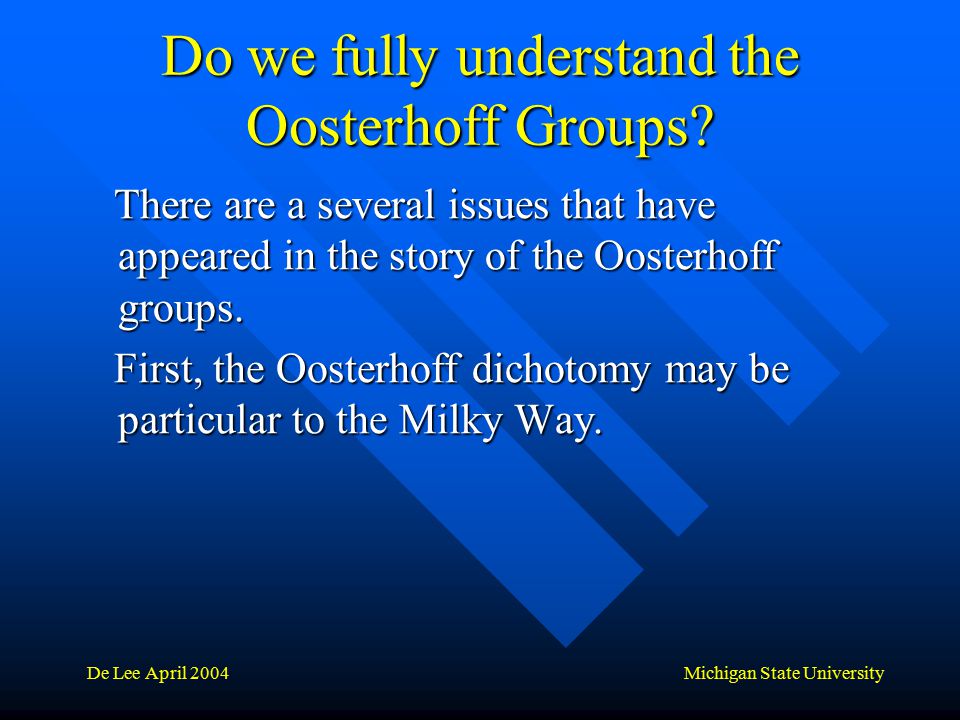 Do we fully understand the Oosterhoff Groups?

There are a several issues that have appeared in the story of the Oosterhoff groups.

First, the Oosterhoff dichotomy may be particular to the Milky Way.

De Lee April 2004

Michigan State University